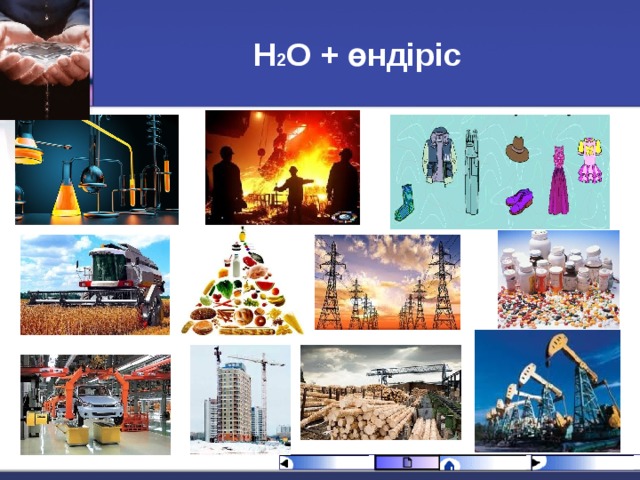 $H_2O$ + өндіріс